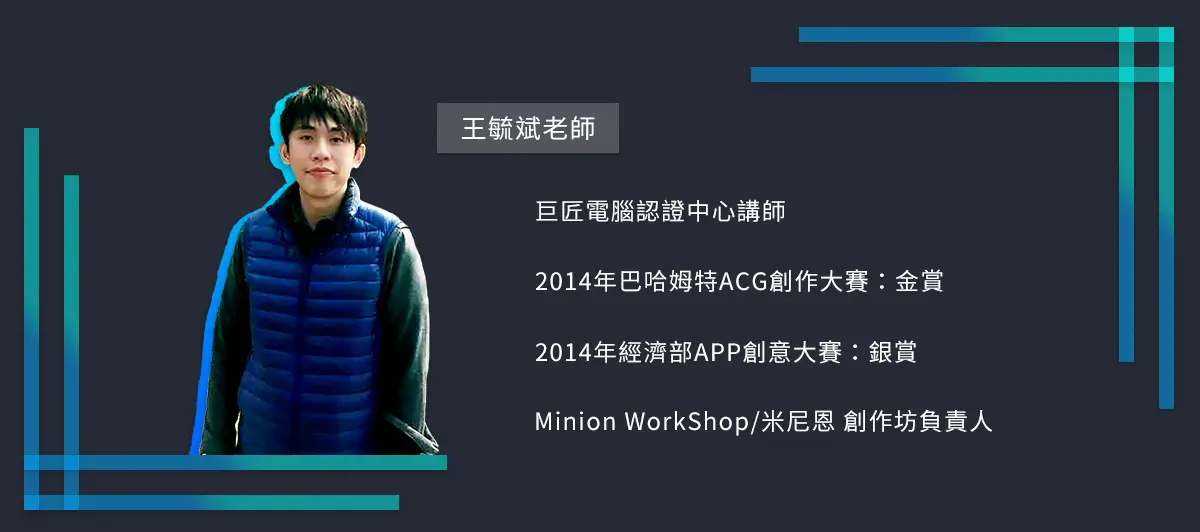 王毓斌老師

巨匠電腦認證中心講師

2014年巴哈姆特ACG創作大賽：金賞

2014年經濟部APP創意大賽：銀賞

Minion WorkShop/米尼恩 創作坊負責人